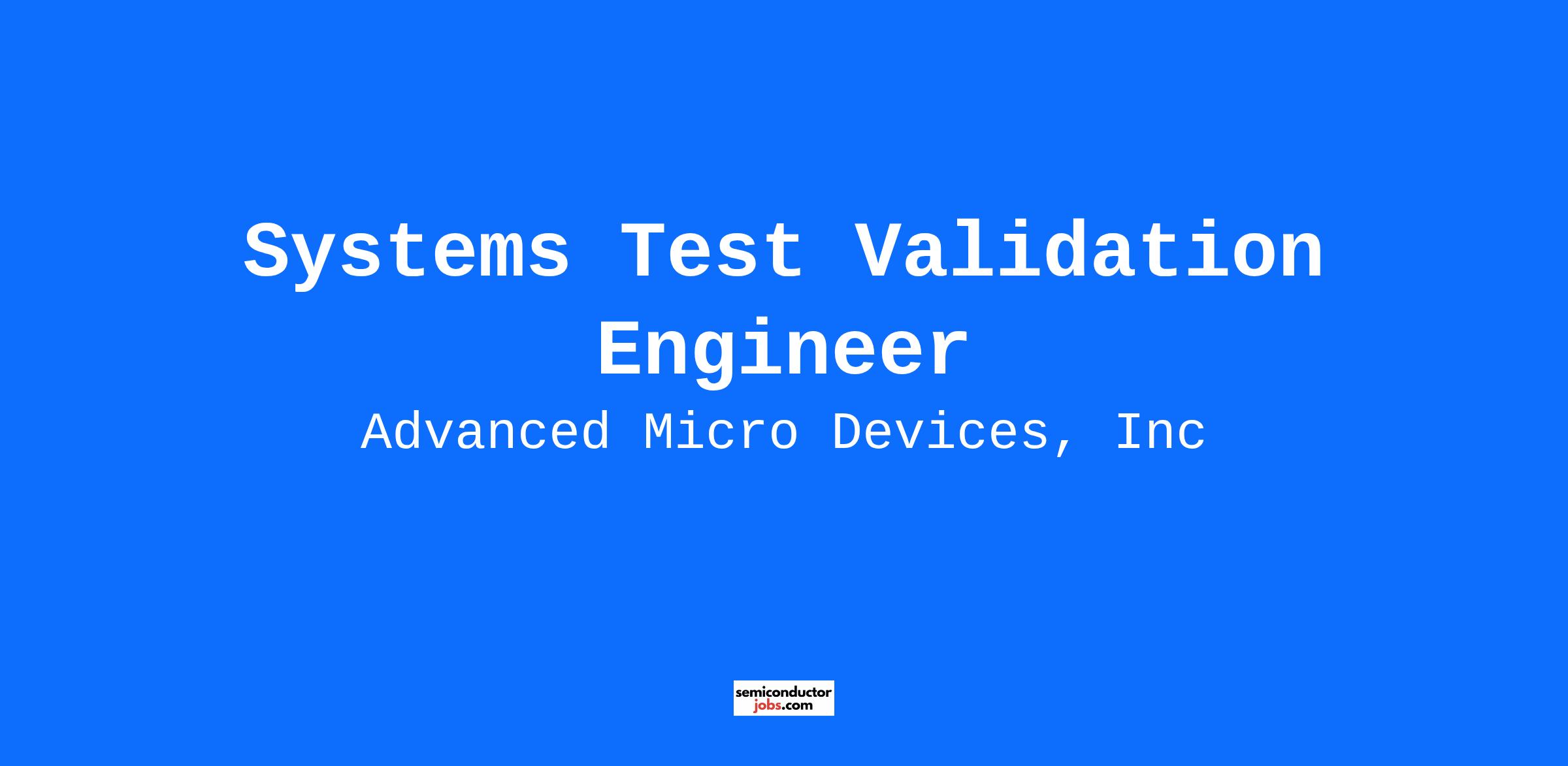 Systems Test Validation Engineer

Advanced Micro Devices, Inc

semiconductor
jobs.com